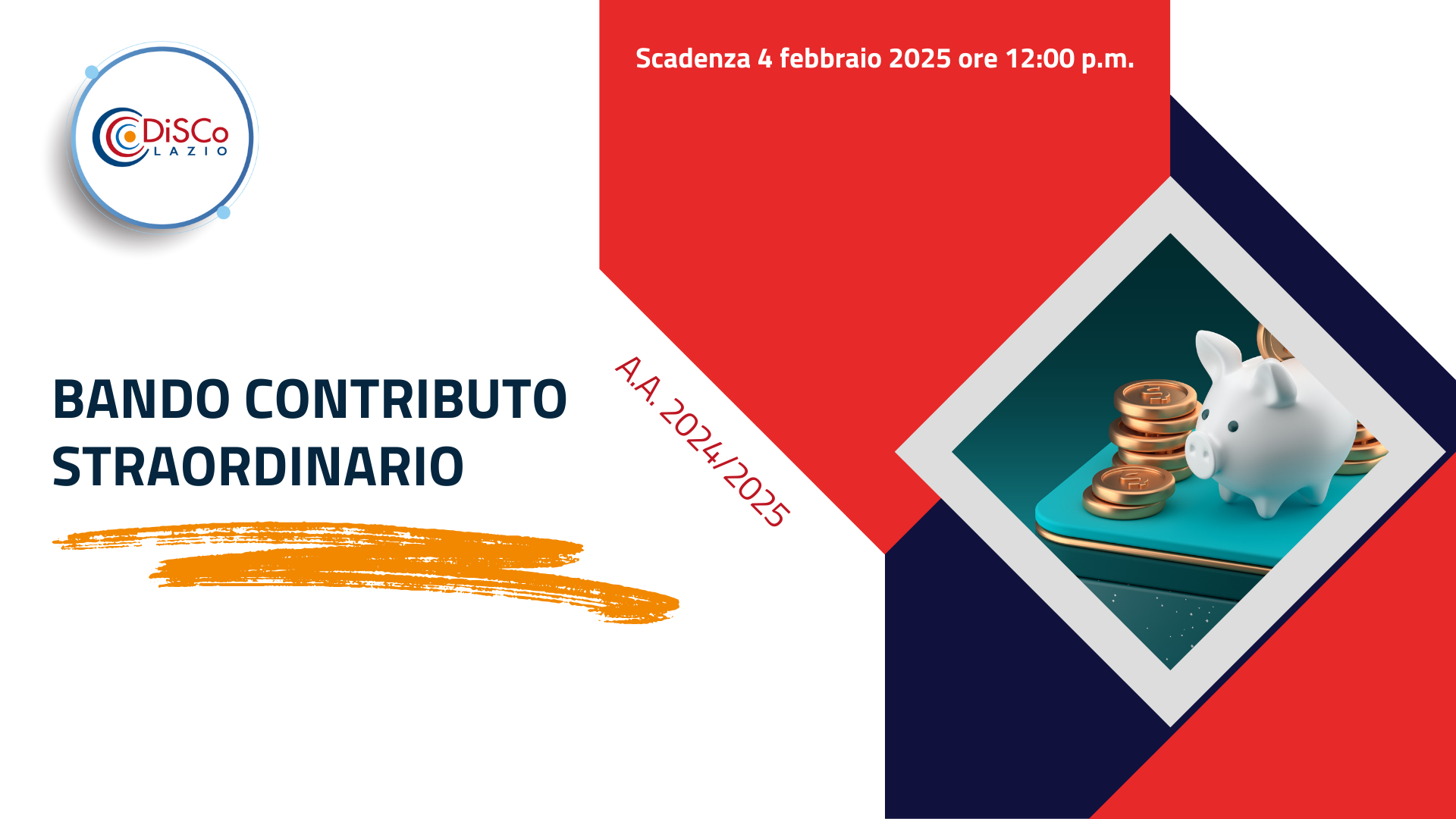 DiSCo
LAZIO

Scadenza 4 febbraio 2025 ore 12:00 p.m.

BANDO CONTRIBUTO STRAORDINARIO

A.A. 2024/2025